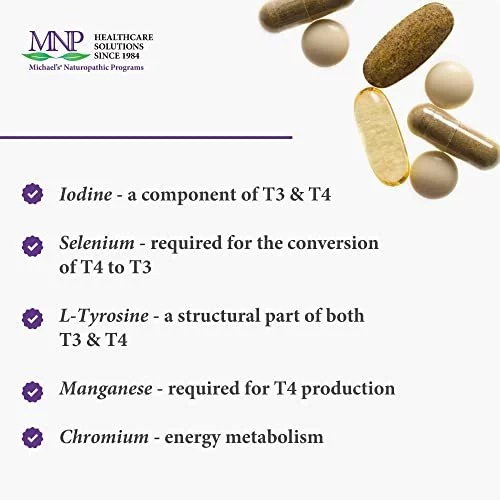 MNP HEALTHCARE SOLUTIONS SINCE 1984
Michael's® Naturopathic Programs

Iodine - a component of T3 & T4

Selenium - required for the conversion of T4 to T3

L-Tyrosine - a structural part of both T3 & T4

Manganese - required for T4 production

Chromium - energy metabolism